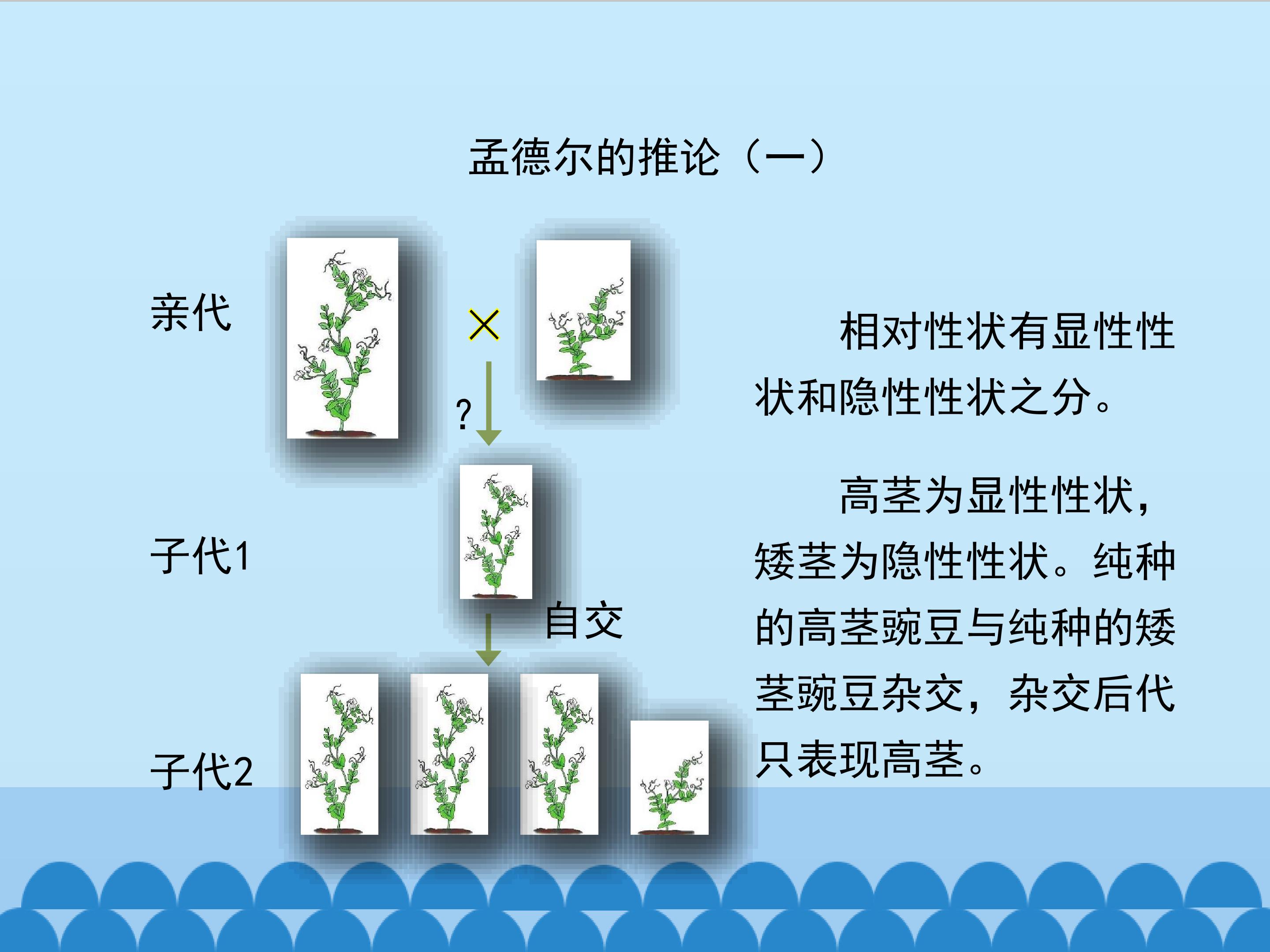 孟德尔的推论（一）

亲代

×

?

子代1

自交

子代2

相对性状有显性性状和隐性性状之分。

高茎为显性性状，矮茎为隐性性状。纯种的高茎豌豆与纯种的矮茎豌豆杂交，杂交后代只表现高茎。